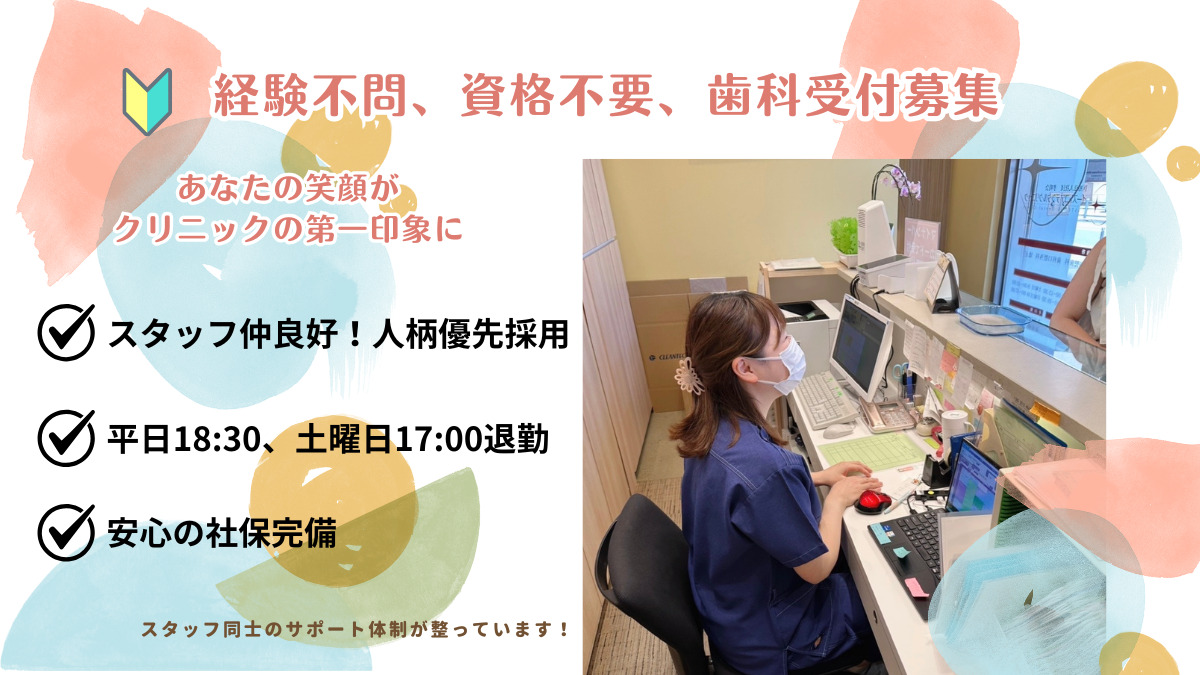 経験不問、資格不要、歯科受付募集

あなたの笑顔が
クリニックの第一印象に

スタッフ仲良好！人柄優先採用

平日18:30、土曜日17:00退勤

安心の社保完備

スタッフ同士のサポート体制が整っています！